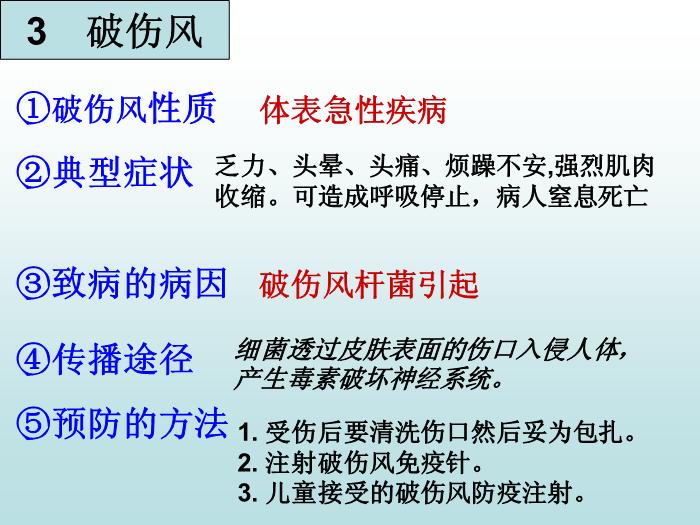 3 破伤风

①破伤风性质 体表急性疾病

②典型症状 乏力、头晕、头痛、烦躁不安,强烈肌肉收缩。可造成呼吸停止，病人窒息死亡

③致病的病因 破伤风杆菌引起

④传播途径 细菌透过皮肤表面的伤口入侵人体,产生毒素破坏神经系统。

⑤预防的方法 1. 受伤后要清洗伤口然后妥为包扎。
2. 注射破伤风免疫针。
3. 儿童接受的破伤风防疫注射。